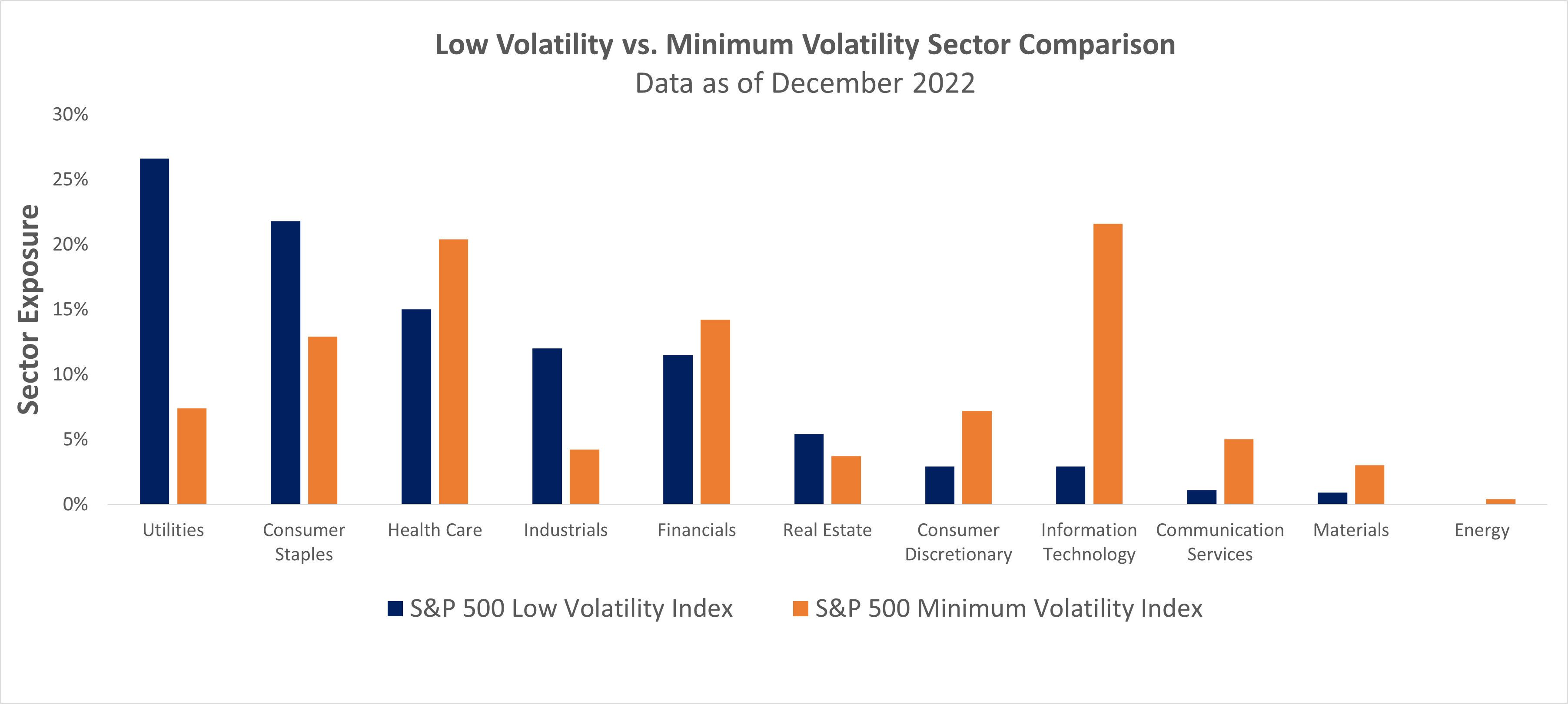 Low Volatility vs. Minimum Volatility Sector Comparison
Data as of December 2022

Sector Exposure

30%
25%
20%
15%
10%
5%
0%

Utilities
Consumer Staples
Health Care
Industrials
Financials
Real Estate
Consumer Discretionary
Information Technology
Communication Services
Materials
Energy

S&P 500 Low Volatility Index
S&P 500 Minimum Volatility Index